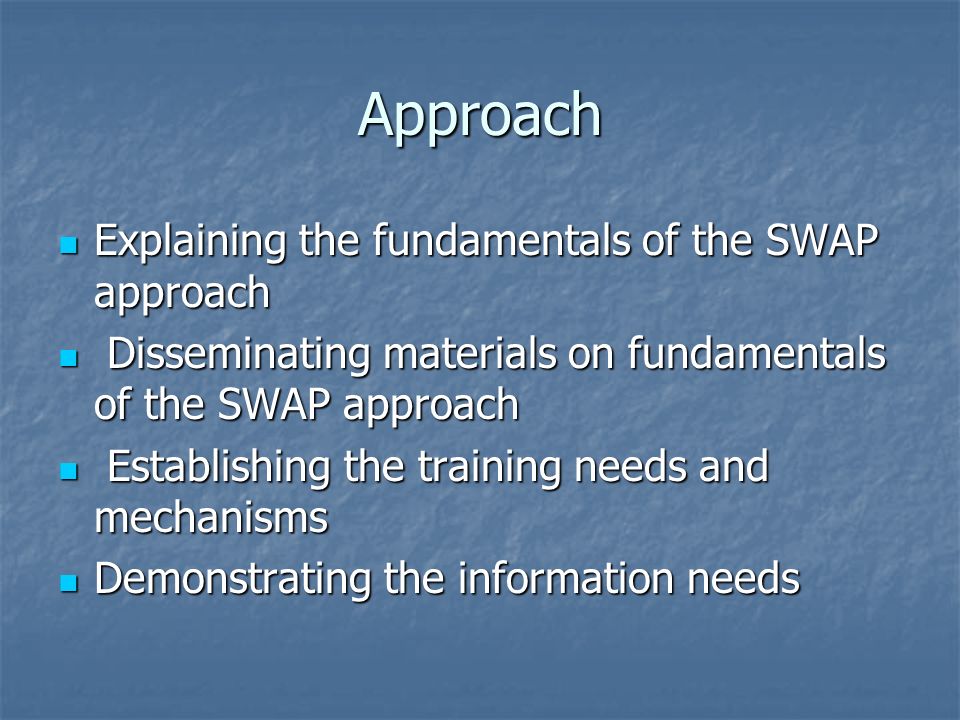 Approach

- Explaining the fundamentals of the SWAP approach
- Disseminating materials on fundamentals of the SWAP approach
- Establishing the training needs and mechanisms
- Demonstrating the information needs